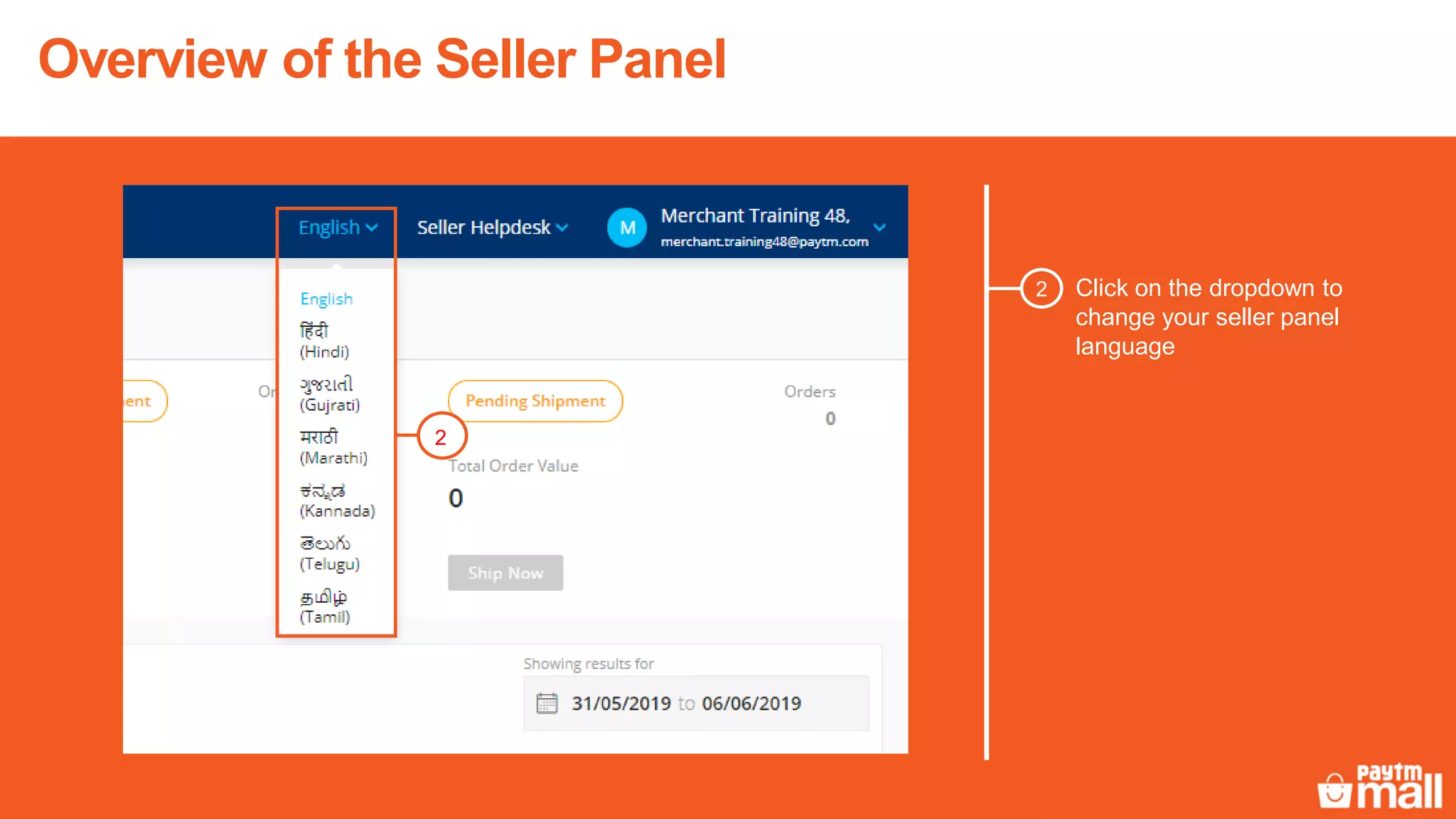 Overview of the Seller Panel

English

Seller Helpdesk

M

Merchant Training 48,
merchant.training48@paytm.com

English
हिंदी
(Hindi)
ગુજરાતી
(Gujrati)
मराठी
(Marathi)
ಕನ್ನಡ
(Kannada)
తెలుగు
(Telugu)
தமிழ்
(Tamil)

ent

Or

Pending Shipment

Orders
0

2

Total Order Value
0

Ship Now

Showing results for
31/05/2019 to 06/06/2019

2 Click on the dropdown to change your seller panel language

paytm mall